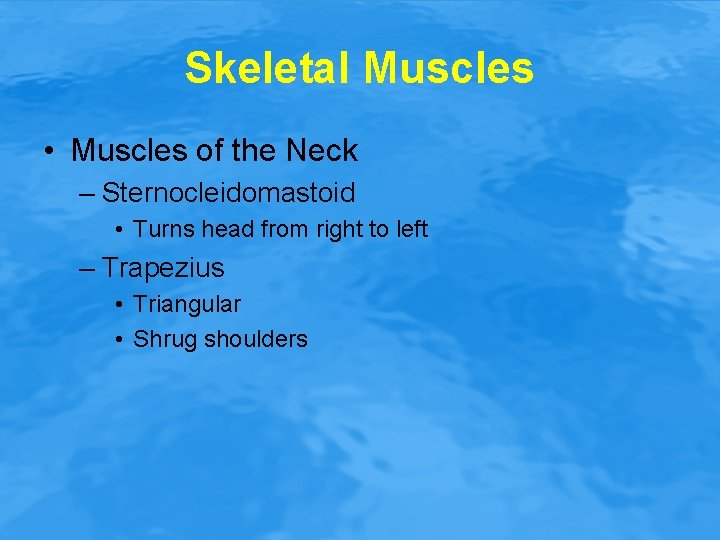 Skeletal Muscles

• Muscles of the Neck
– Sternocleidomastoid
• Turns head from right to left
– Trapezius
• Triangular
• Shrug shoulders